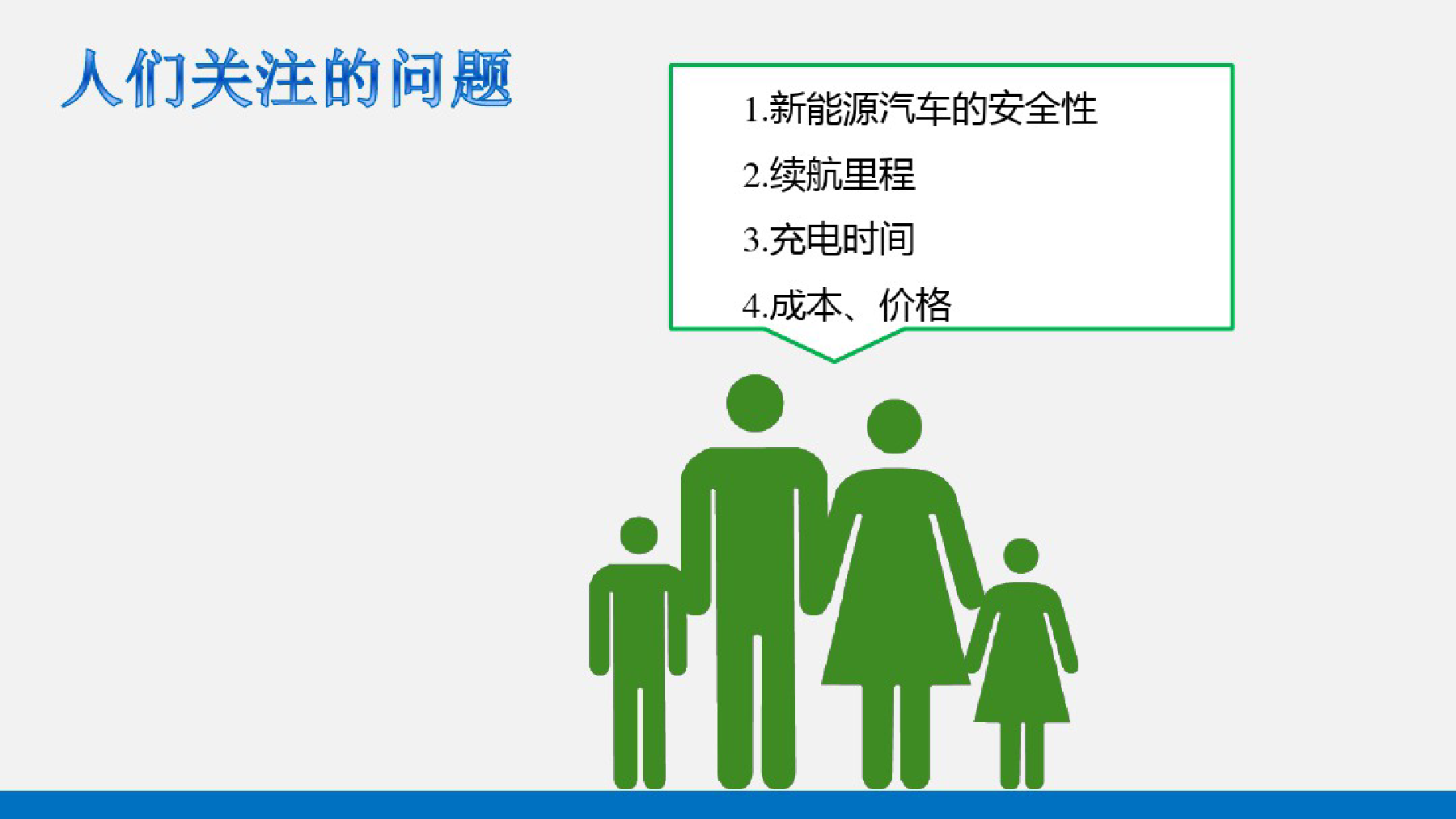 人们关注的问题

1.新能源汽车的安全性

2.续航里程

3.充电时间

4.成本、价格